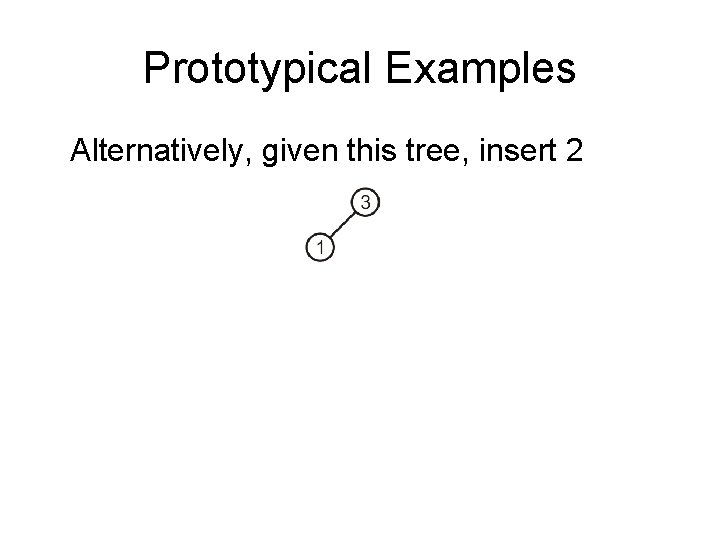 Prototypical Examples

Alternatively, given this tree, insert 2

3

1